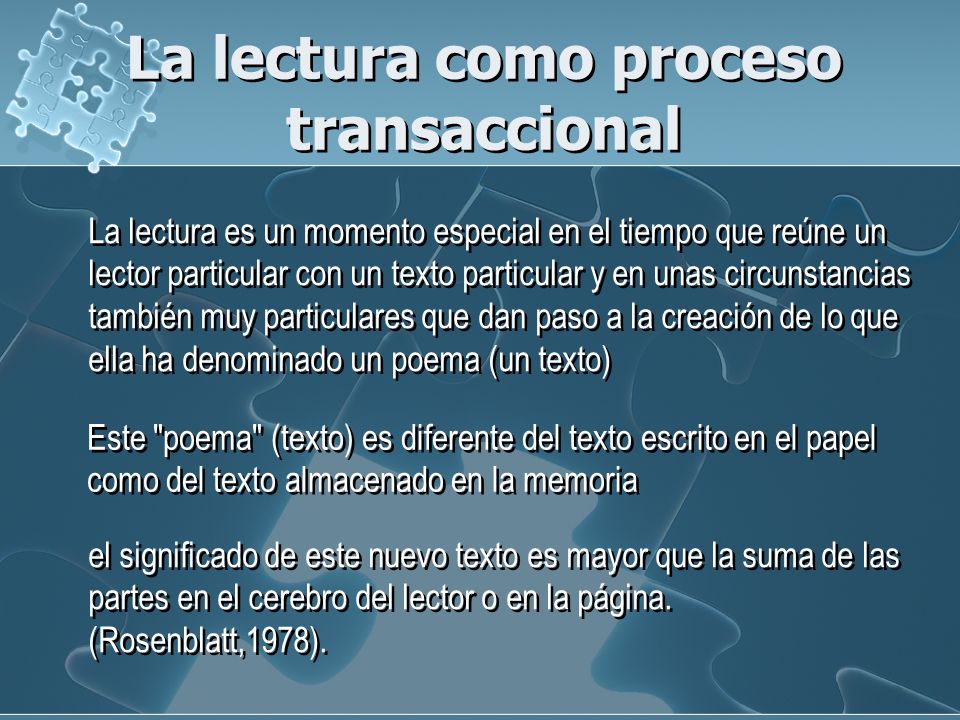 La lectura como proceso transaccional

La lectura es un momento especial en el tiempo que reúne un lector particular con un texto particular y en unas circunstancias también muy particulares que dan paso a la creación de lo que ella ha denominado un poema (un texto)

Este "poema" (texto) es diferente del texto escrito en el papel como del texto almacenado en la memoria

el significado de este nuevo texto es mayor que la suma de las partes en el cerebro del lector o en la página. (Rosenblatt,1978).